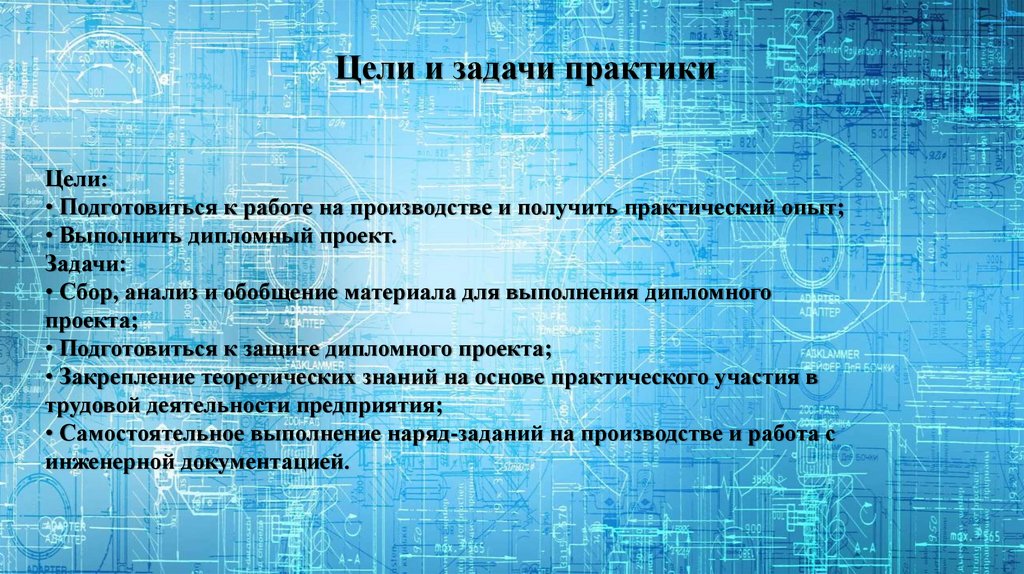 Цели и задачи практики

Цели:
• Подготовиться к работе на производстве и получить практический опыт;
• Выполнить дипломный проект.
Задачи:
• Сбор, анализ и обобщение материала для выполнения дипломного проекта;
• Подготовиться к защите дипломного проекта;
• Закрепление теоретических знаний на основе практического участия в трудовой деятельности предприятия;
• Самостоятельное выполнение наряд-заданий на производстве и работа с инженерной документацией.